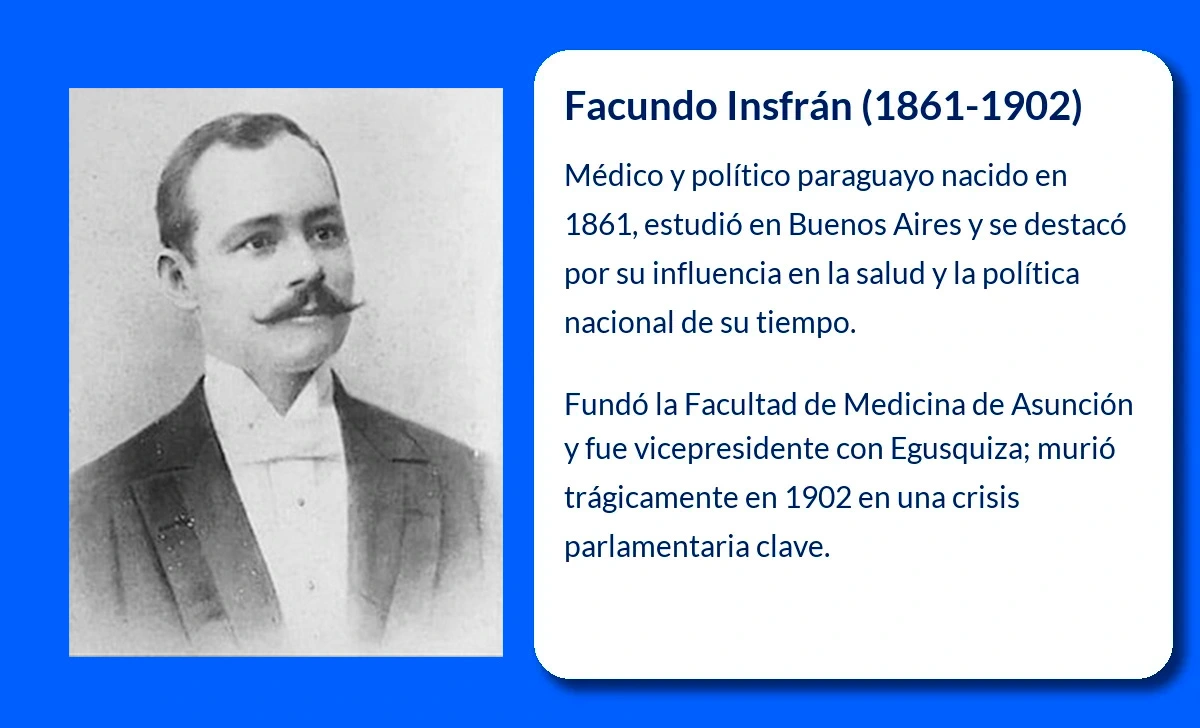 Facundo Insfrán (1861-1902)

Médico y político paraguayo nacido en 1861, estudió en Buenos Aires y se destacó por su influencia en la salud y la política nacional de su tiempo.

Fundó la Facultad de Medicina de Asunción y fue vicepresidente con Egusquiza; murió trágicamente en 1902 en una crisis parlamentaria clave.